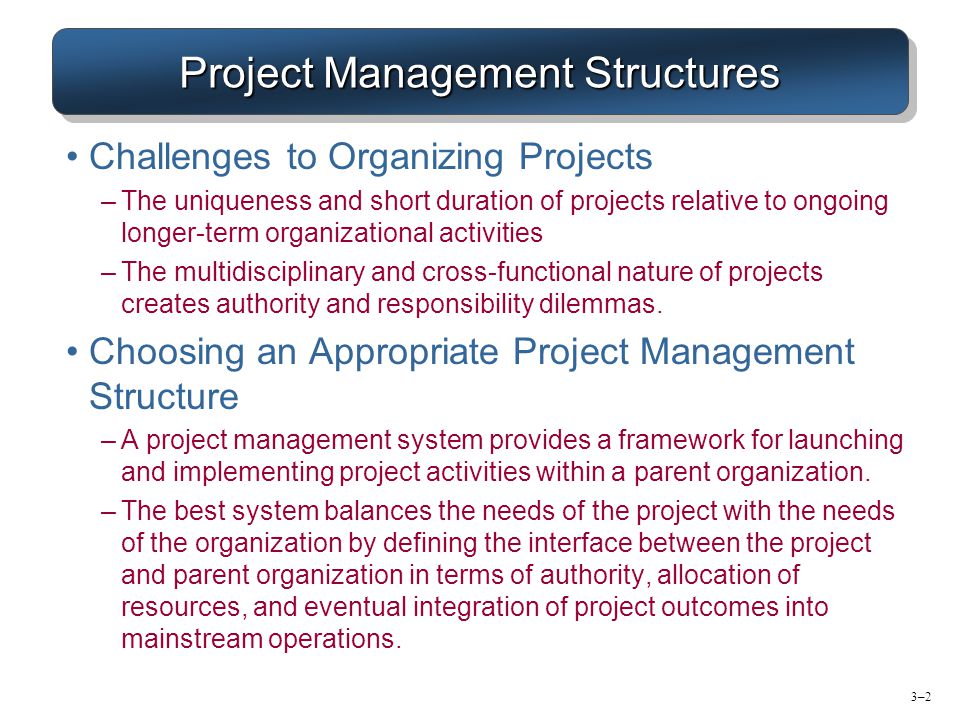 Project Management Structures

• Challenges to Organizing Projects

– The uniqueness and short duration of projects relative to ongoing longer-term organizational activities

– The multidisciplinary and cross-functional nature of projects creates authority and responsibility dilemmas.

• Choosing an Appropriate Project Management Structure

– A project management system provides a framework for launching and implementing project activities within a parent organization.

– The best system balances the needs of the project with the needs of the organization by defining the interface between the project and parent organization in terms of authority, allocation of resources, and eventual integration of project outcomes into mainstream operations.

3–2